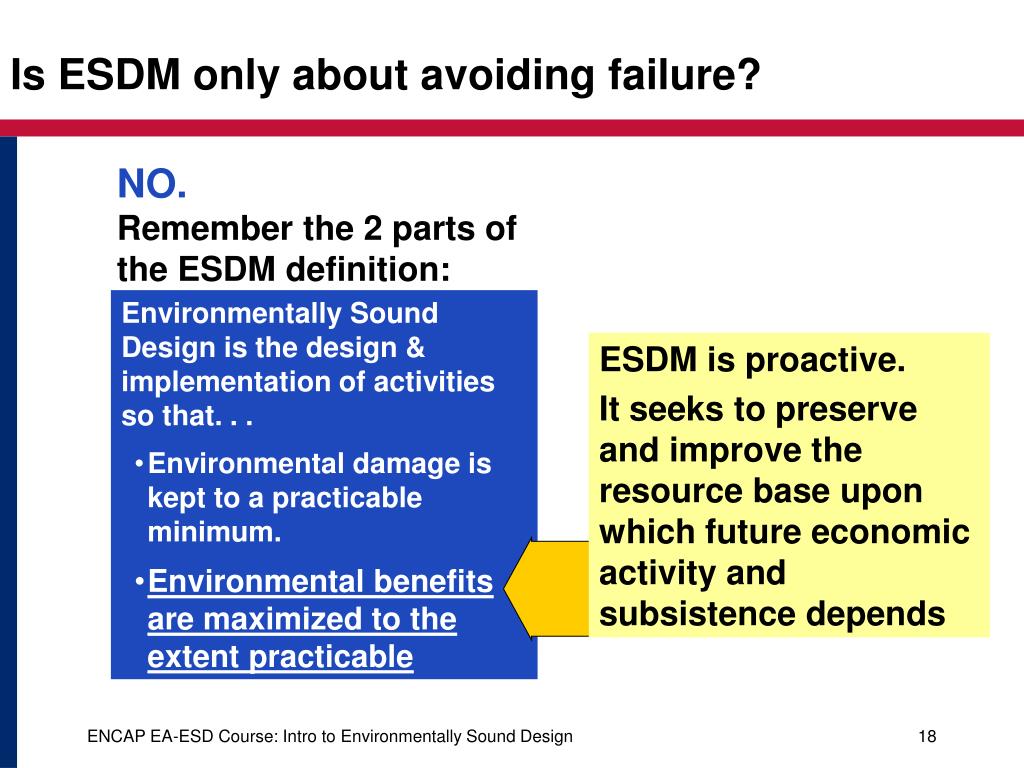 Is ESDM only about avoiding failure?

NO.
Remember the 2 parts of the ESDM definition:

Environmentally Sound Design is the design & implementation of activities so that. . .

• Environmental damage is kept to a practicable minimum.

• Environmental benefits are maximized to the extent practicable

ESDM is proactive.

It seeks to preserve and improve the resource base upon which future economic activity and subsistence depends

ENCAP EA-ESD Course: Intro to Environmentally Sound Design

18